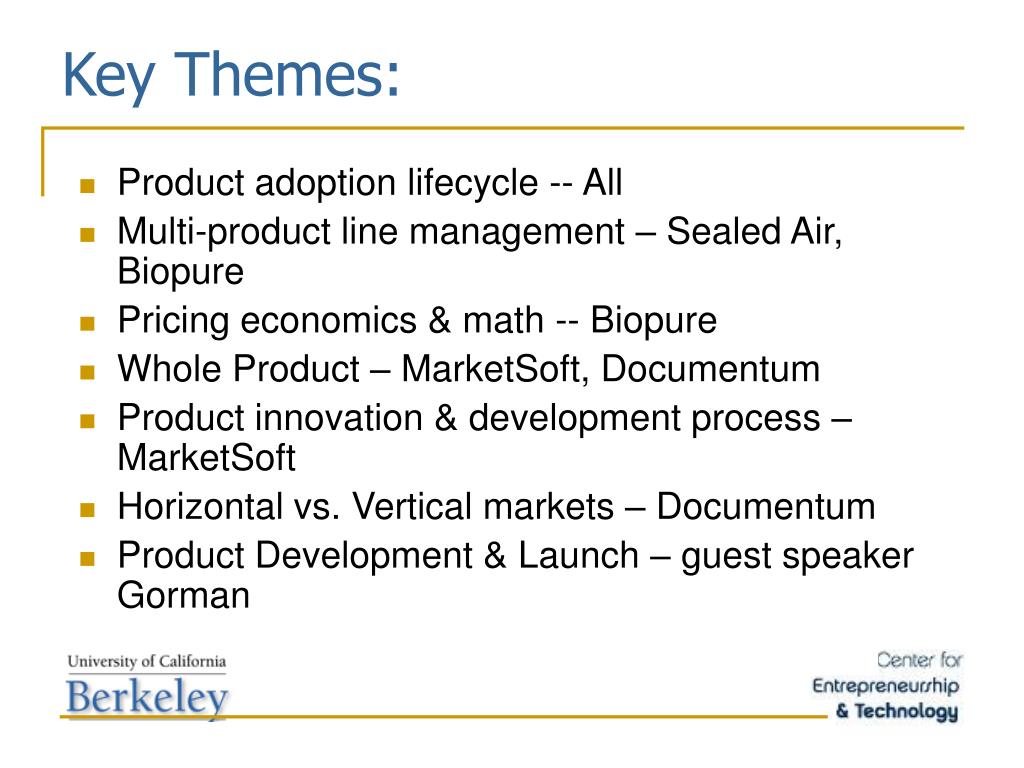 Key Themes:

- Product adoption lifecycle -- All
- Multi-product line management – Sealed Air, Biopure
- Pricing economics & math -- Biopure
- Whole Product – MarketSoft, Documentum
- Product innovation & development process – MarketSoft
- Horizontal vs. Vertical markets – Documentum
- Product Development & Launch – guest speaker Gorman

University of California
Berkeley

Center for
Entrepreneurship
& Technology